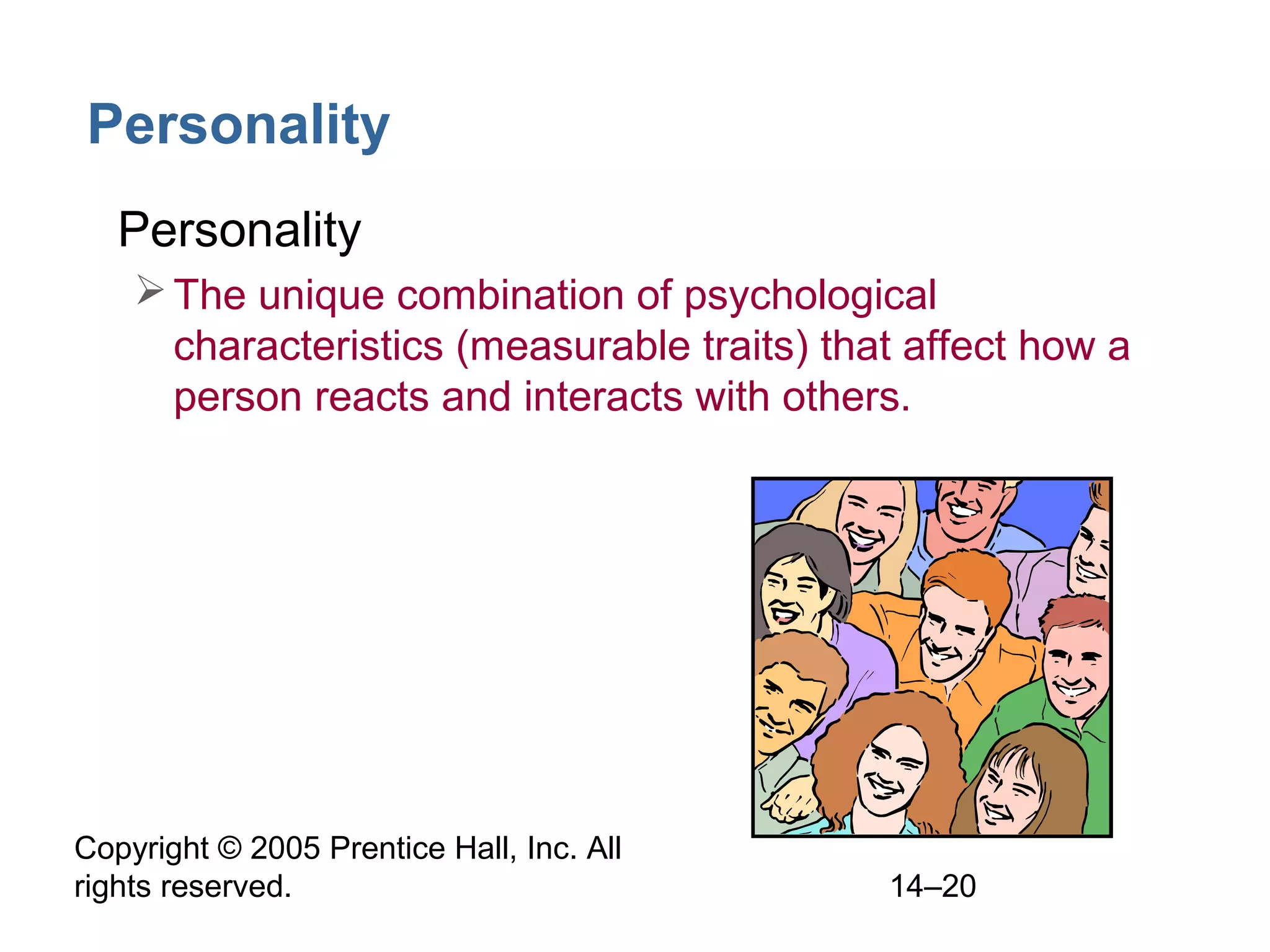 Personality

Personality

➢ The unique combination of psychological characteristics (measurable traits) that affect how a person reacts and interacts with others.

Copyright © 2005 Prentice Hall, Inc. All rights reserved.

14–20